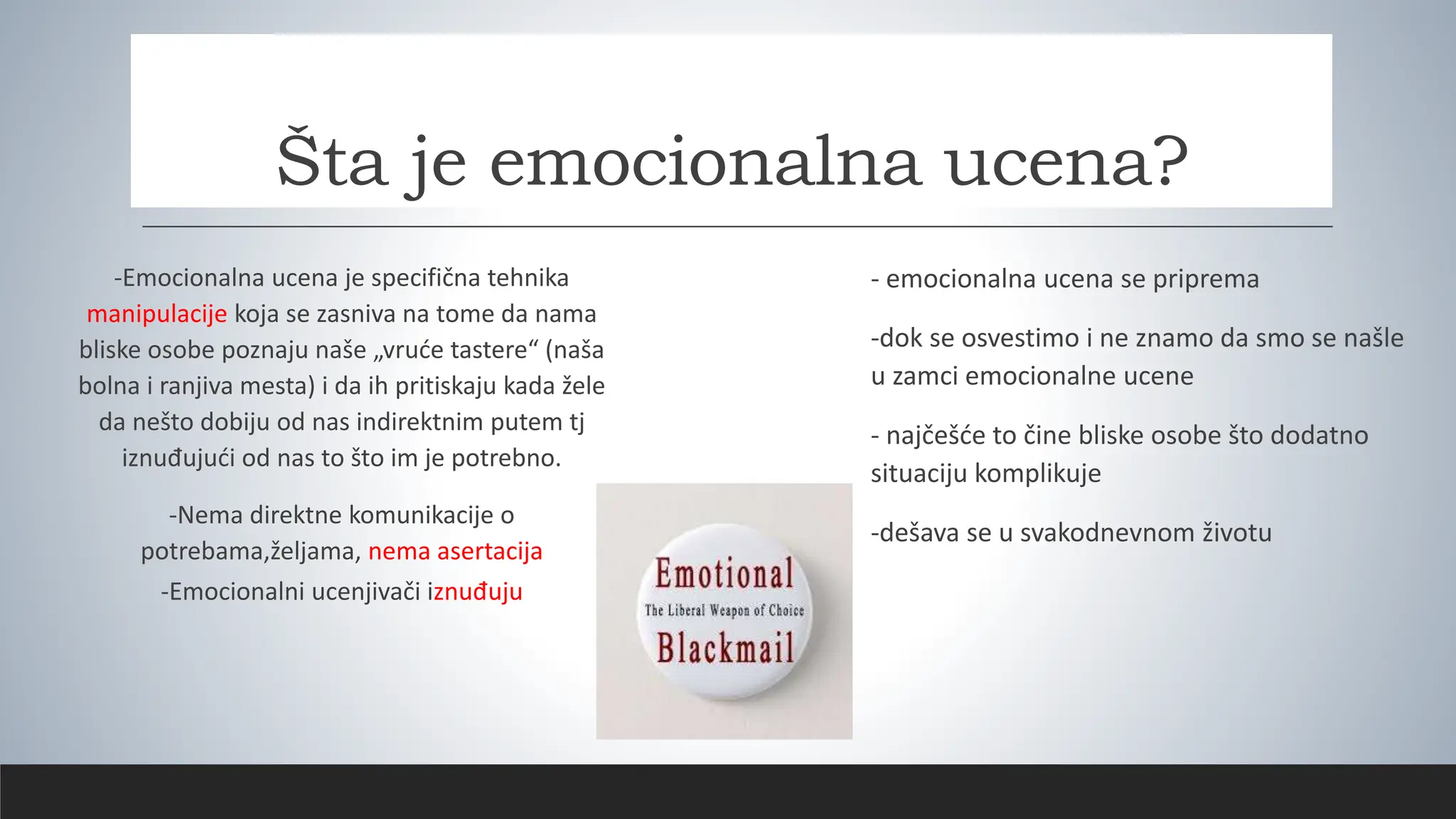 Šta je emocionalna ucena?

-Emocionalna ucena je specifična tehnika manipulacije koja se zasniva na tome da nama bliske osobe poznaju naše „vruće tastere“ (naša bolna i ranjiva mesta) i da ih pritiskaju kada žele da nešto dobiju od nas indirektnim putem tj iznuđujući od nas to što im je potrebno.

-Nema direktne komunikacije o potrebama,željama, nema asertacija

-Emocionalni ucenjivači iznuđuju

Emotional
The Liberal Weapon of Choice
Blackmail

- emocionalna ucena se priprema

-dok se osvestimo i ne znamo da smo se našle u zamci emocionalne ucene

- najčešće to čine bliske osobe što dodatno situaciju komplikuje

-dešava se u svakodnevnom životu